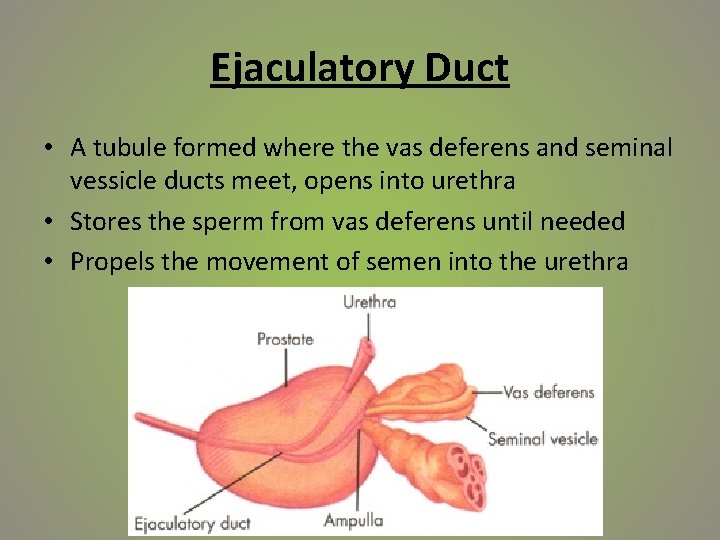 Ejaculatory Duct

• A tubule formed where the vas deferens and seminal vessicle ducts meet, opens into urethra
• Stores the sperm from vas deferens until needed
• Propels the movement of semen into the urethra

Urethra
Prostate
Vas deferens
Seminal vesicle
Ejaculatory duct
Ampulla